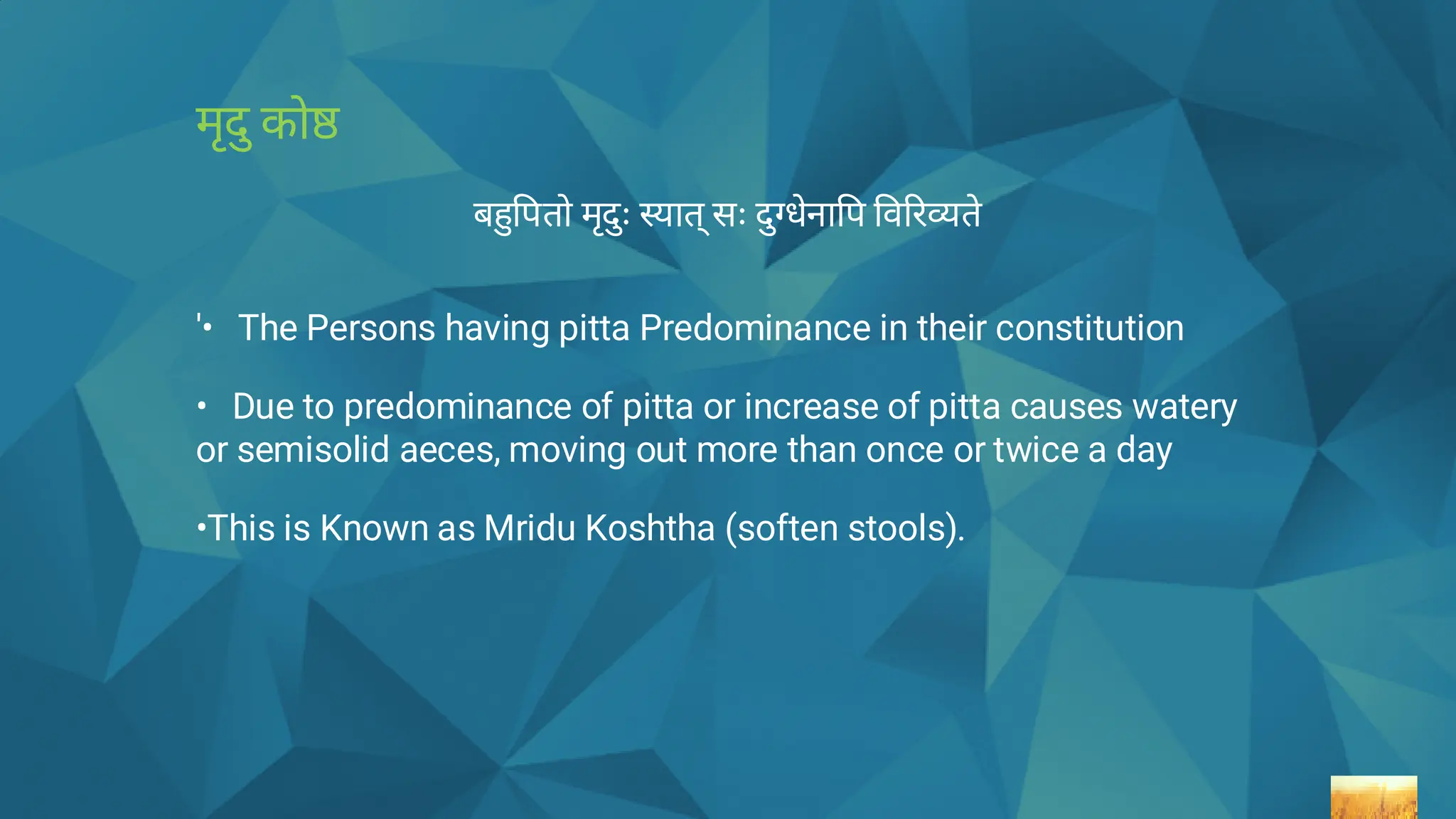 मृदु कोष्ठ

बहुपितो मृदुः स्यात् सः दुग्धेनापि विरिव्यते

'• The Persons having pitta Predominance in their constitution

• Due to predominance of pitta or increase of pitta causes watery or semisolid aeces, moving out more than once or twice a day

•This is Known as Mridu Koshtha (soften stools).